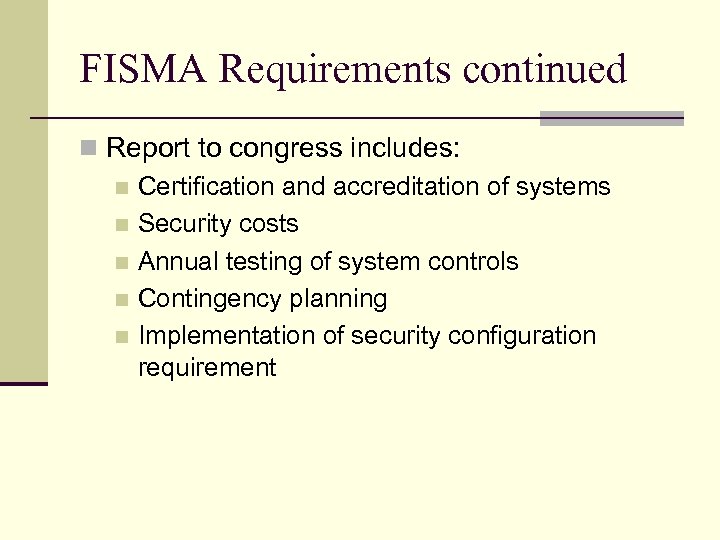 FISMA Requirements continued

Report to congress includes:
Certification and accreditation of systems
Security costs
Annual testing of system controls
Contingency planning
Implementation of security configuration requirement